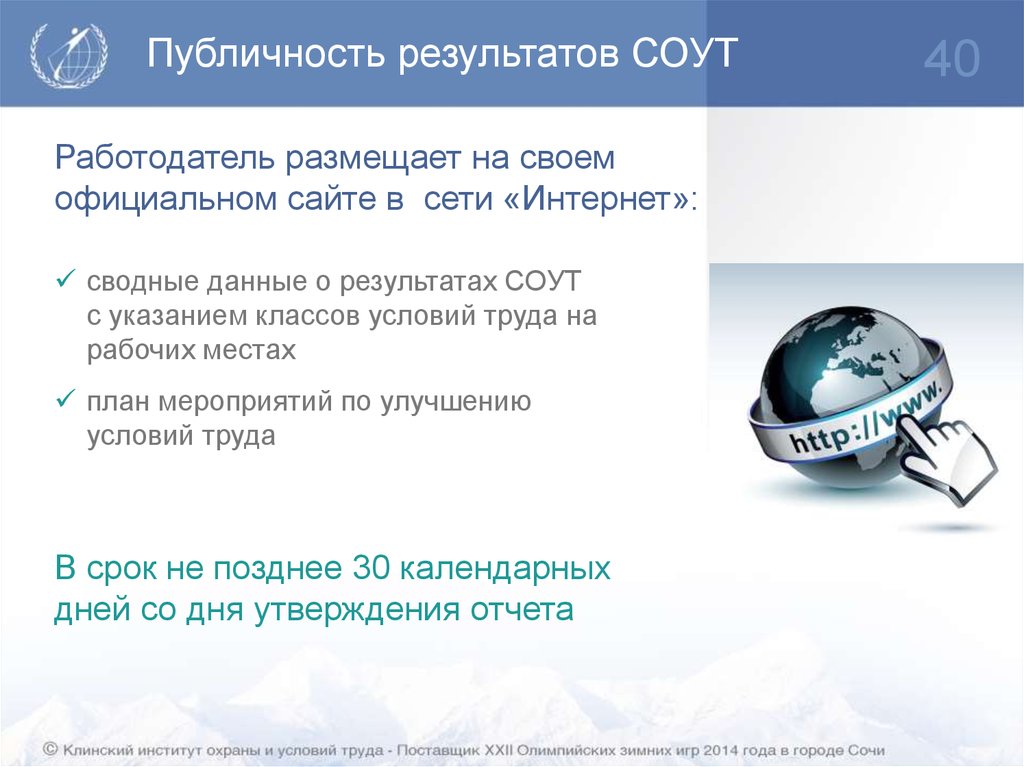 Публичность результатов СОУТ

40

Работодатель размещает на своем официальном сайте в сети «Интернет»:

✓ сводные данные о результатах СОУТ с указанием классов условий труда на рабочих местах

✓ план мероприятий по улучшению условий труда

http://www.

В срок не позднее 30 календарных дней со дня утверждения отчета

© Клинский институт охраны и условий труда - Поставщик XXII Олимпийских зимних игр 2014 года в городе Сочи